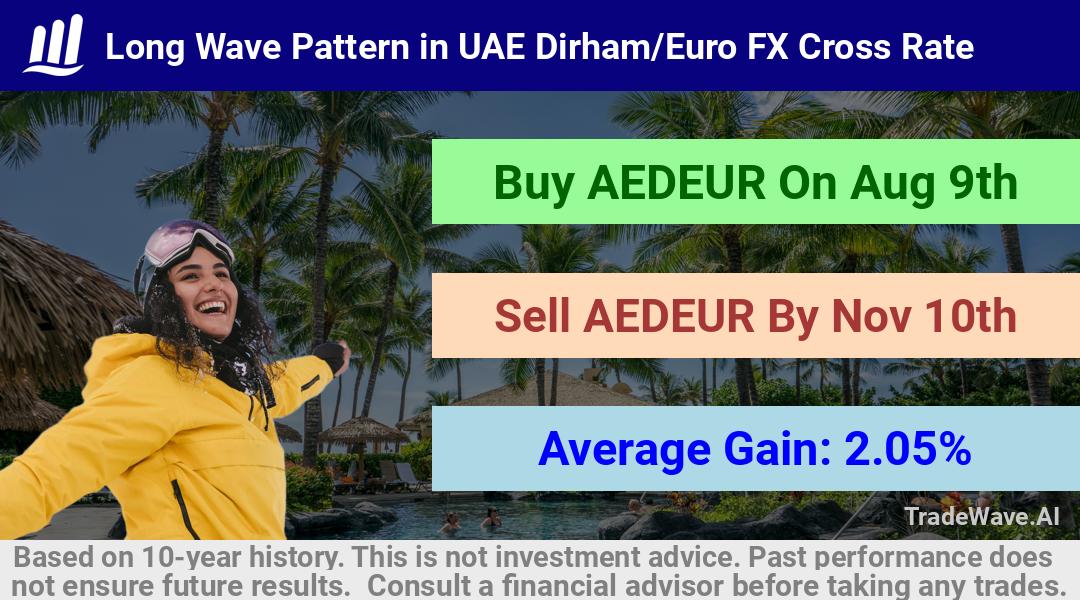 Long Wave Pattern in UAE Dirham/Euro FX Cross Rate

Buy AEDEUR On Aug 9th

Sell AEDEUR By Nov 10th

Average Gain: 2.05%

TradeWave.AI

Based on 10-year history. This is not investment advice. Past performance does not ensure future results. Consult a financial advisor before taking any trades.